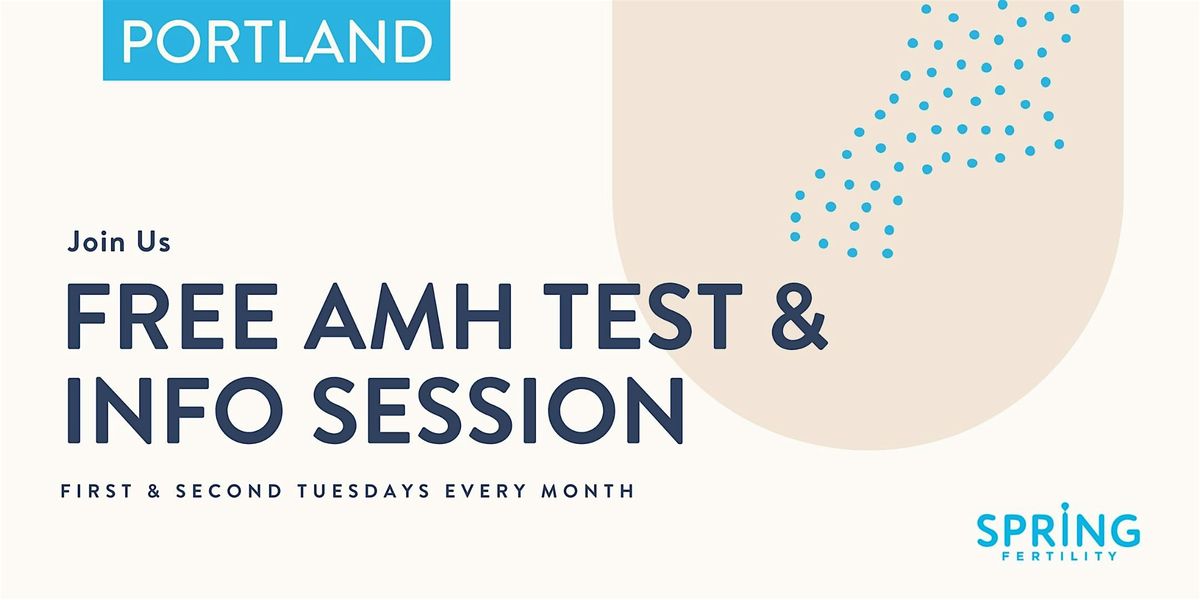 PORTLAND

Join Us

FREE AMH TEST & INFO SESSION

FIRST & SECOND TUESDAYS EVERY MONTH

SPRING
FERTILITY